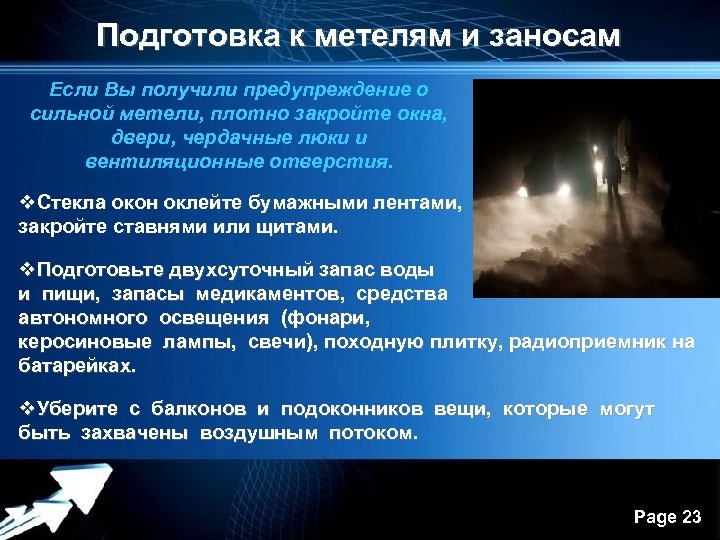 Подготовка к метелям и заносам

Если Вы получили предупреждение о сильной метели, плотно закройте окна, двери, чердачные люки и вентиляционные отверстия.

❖Стекла окон оклейте бумажными лентами, закройте ставнями или щитами.

❖Подготовьте двухсуточный запас воды и пищи, запасы медикаментов, средства автономного освещения (фонари, керосиновые лампы, свечи), походную плитку, радиоприемник на батарейках.

❖Уберите с балконов и подоконников вещи, которые могут быть захвачены воздушным потоком.

Page 23